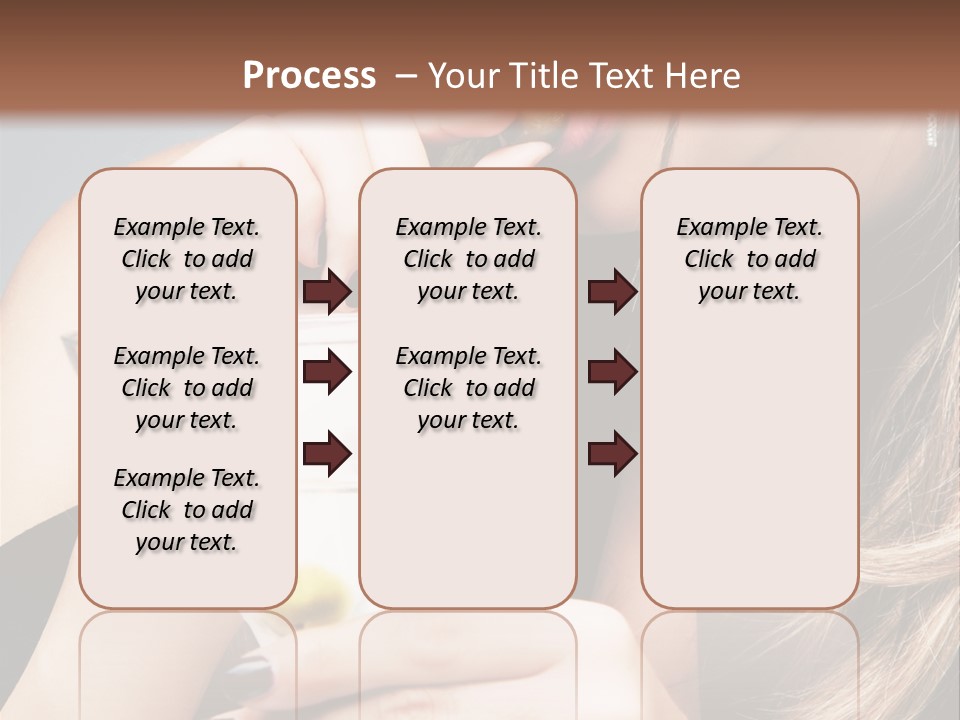 Process – Your Title Text Here

Example Text. Click to add your text.

Example Text. Click to add your text.

Example Text. Click to add your text.

Example Text. Click to add your text.

Example Text. Click to add your text.

Example Text. Click to add your text.